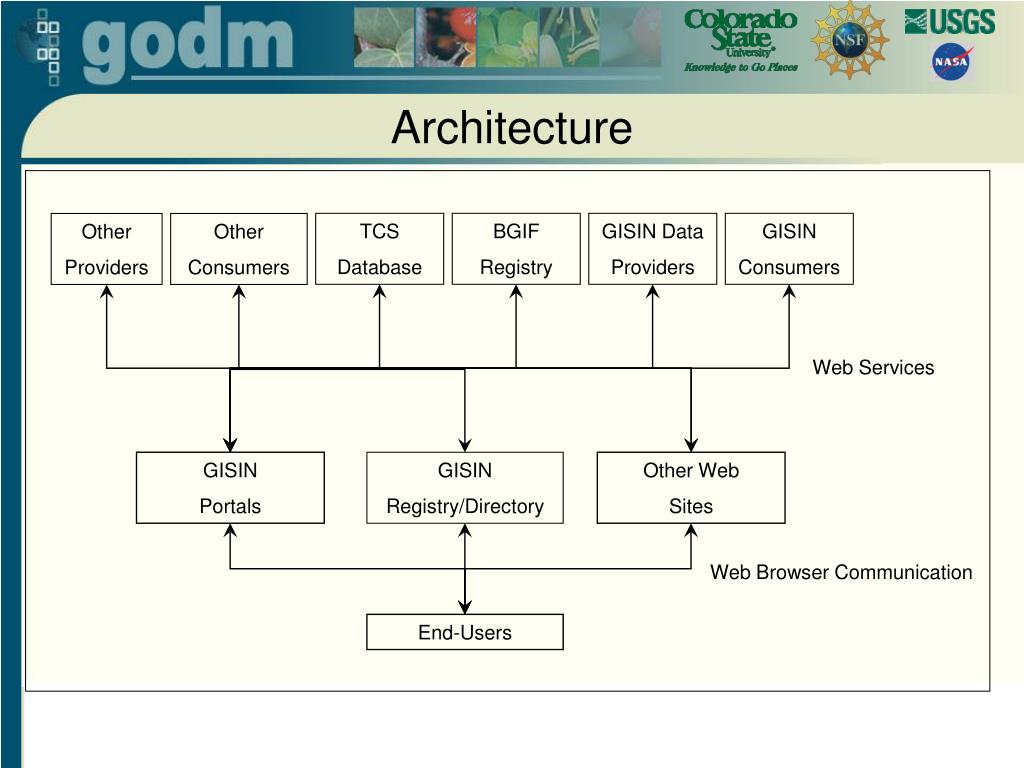 godm

Colorado State University
Knowledge to Go Places

NSF

USGS

NASA

Architecture

Other Providers

Other Consumers

TCS Database

BGIF Registry

GISIN Data Providers

GISIN Consumers

Web Services

GISIN Portals

GISIN Registry/Directory

Other Web Sites

Web Browser Communication

End-Users